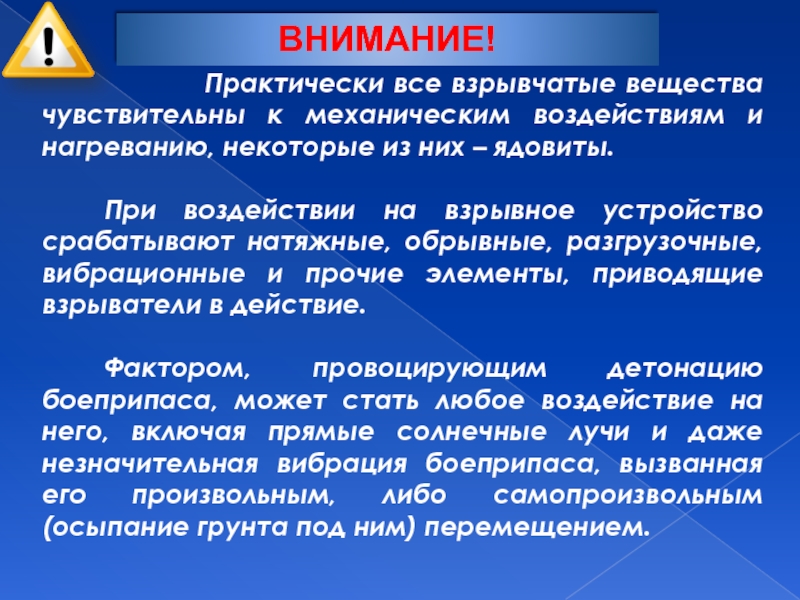 !

ВНИМАНИЕ!

Практически все взрывчатые вещества чувствительны к механическим воздействиям и нагреванию, некоторые из них – ядовиты.

При воздействии на взрывное устройство срабатывают натяжные, обрывные, разгрузочные, вибрационные и прочие элементы, приводящие взрыватели в действие.

Фактором, провоцирующим детонацию боеприпаса, может стать любое воздействие на него, включая прямые солнечные лучи и даже незначительная вибрация боеприпаса, вызванная его произвольным, либо самопроизвольным (осыпание грунта под ним) перемещением.